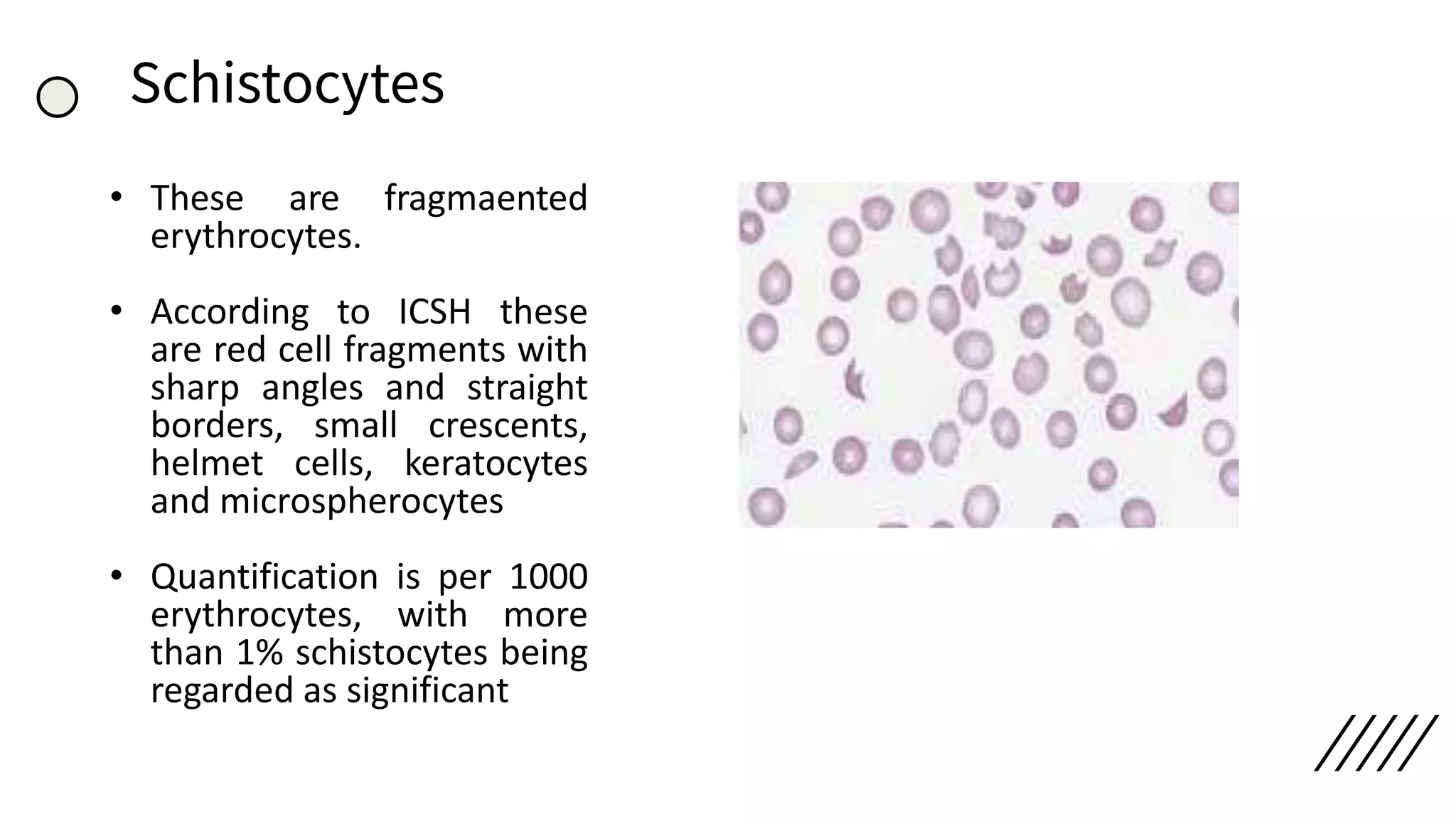 Schistocytes

• These are fragmaented erythrocytes.

• According to ICSH these are red cell fragments with sharp angles and straight borders, small crescents, helmet cells, keratocytes and microspherocytes

• Quantification is per 1000 erythrocytes, with more than 1% schistocytes being regarded as significant